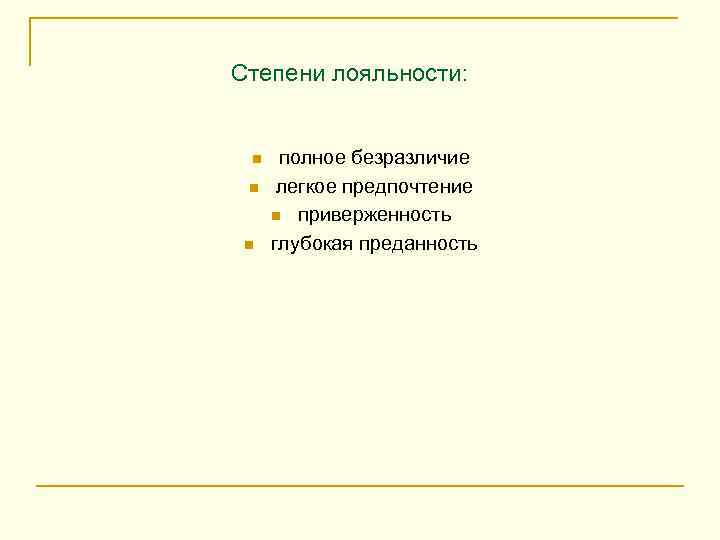 Степени лояльности:

- полное безразличие
- легкое предпочтение
- приверженность
- глубокая преданность